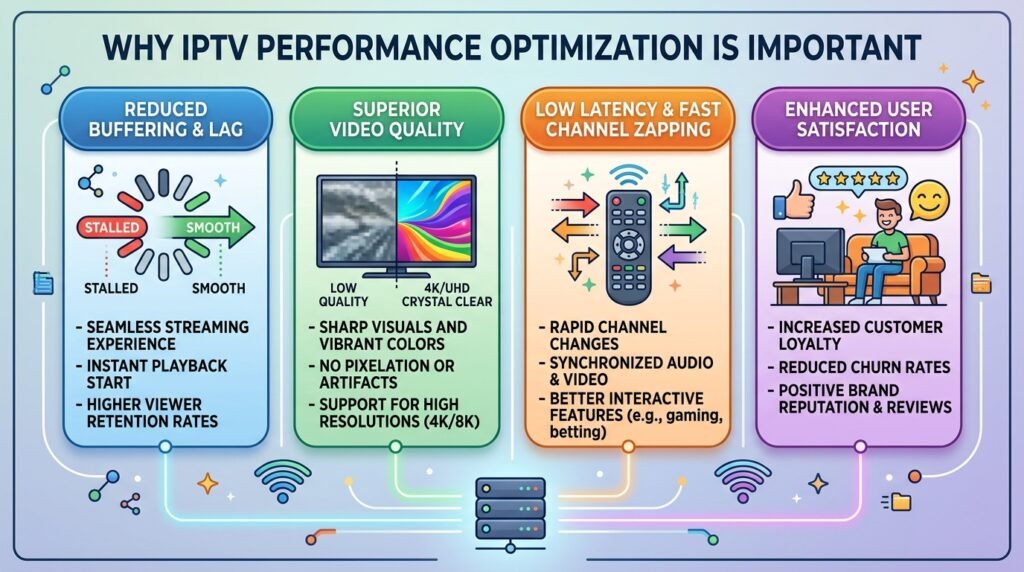 WHY IPTV PERFORMANCE OPTIMIZATION IS IMPORTANT

REDUCED BUFFERING & LAG

STALLED
SMOOTH

STALLED
SMOOTH

- SEAMLESS STREAMING EXPERIENCE
- INSTANT PLAYBACK START
- HIGHER VIEWER RETENTION RATES

SUPERIOR VIDEO QUALITY

LOW QUALITY
4K/UHD CRYSTAL CLEAR

- SHARP VISUALS AND VIBRANT COLORS
- NO PIXELATION OR ARTIFACTS
- SUPPORT FOR HIGH RESOLUTIONS (4K/8K)

LOW LATENCY & FAST CHANNEL ZAPPING

- RAPID CHANNEL CHANGES
- SYNCHRONIZED AUDIO & VIDEO
- BETTER INTERACTIVE FEATURES (e.g., gaming, betting)

ENHANCED USER SATISFACTION

- INCREASED CUSTOMER LOYALTY
- REDUCED CHURN RATES
- POSITIVE BRAND REPUTATION & REVIEWS